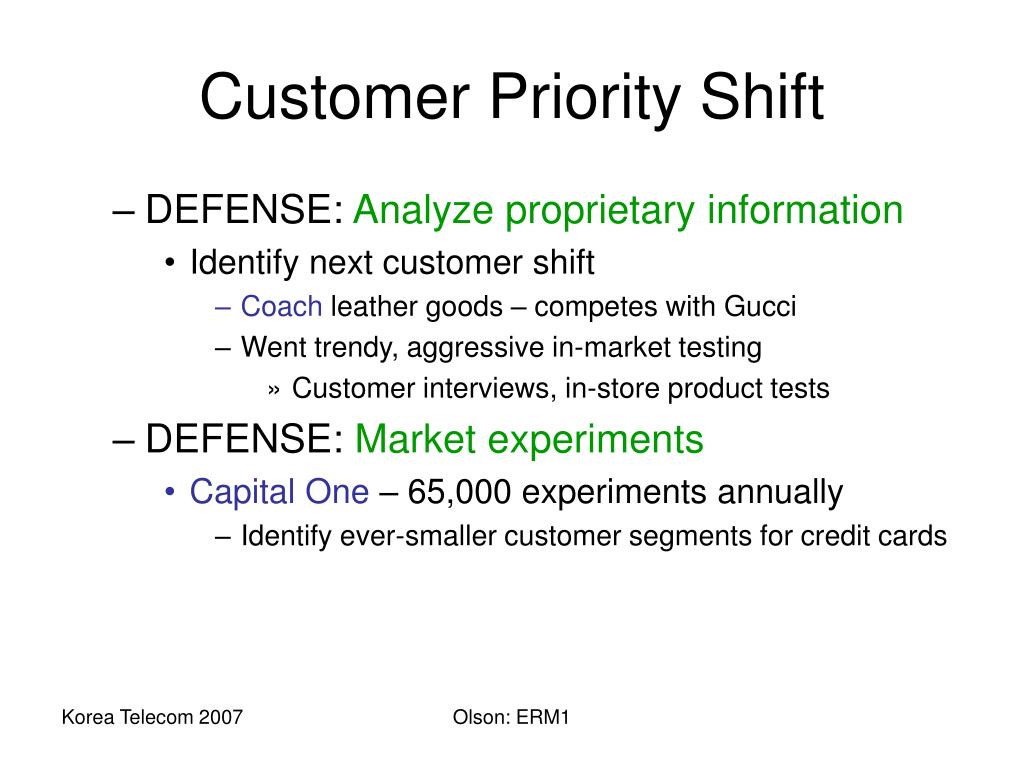 Customer Priority Shift

– DEFENSE: Analyze proprietary information

• Identify next customer shift

– Coach leather goods – competes with Gucci

– Went trendy, aggressive in-market testing

» Customer interviews, in-store product tests

– DEFENSE: Market experiments

• Capital One – 65,000 experiments annually

– Identify ever-smaller customer segments for credit cards

Korea Telecom 2007

Olson: ERM1